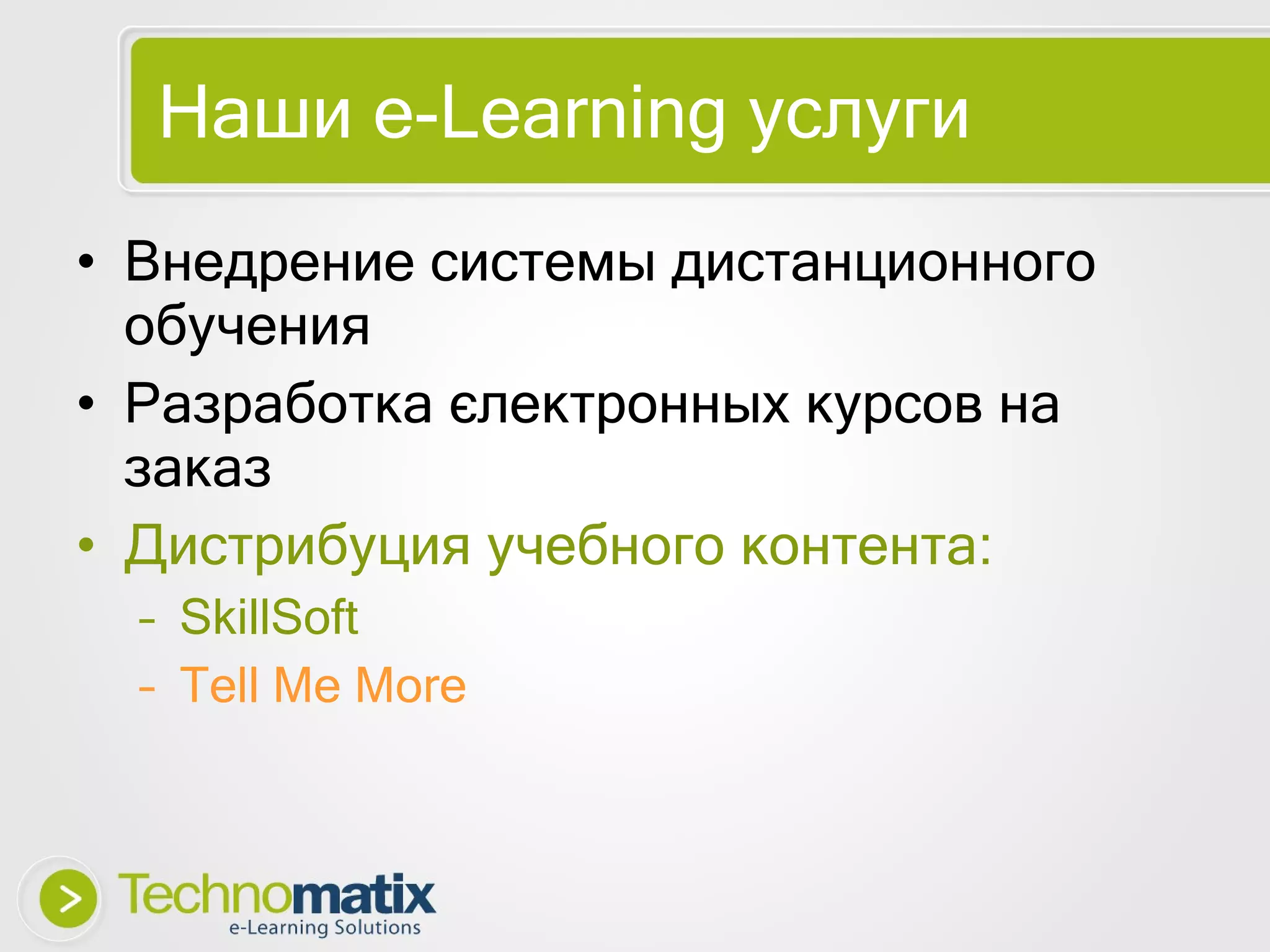 Наши e-Learning услуги

• Внедрение системы дистанционного обучения
• Разработка єлектронных курсов на заказ
• Дистрибуция учебного контента:
 – SkillSoft
 – Tell Me More

Technomatix
e-Learning Solutions